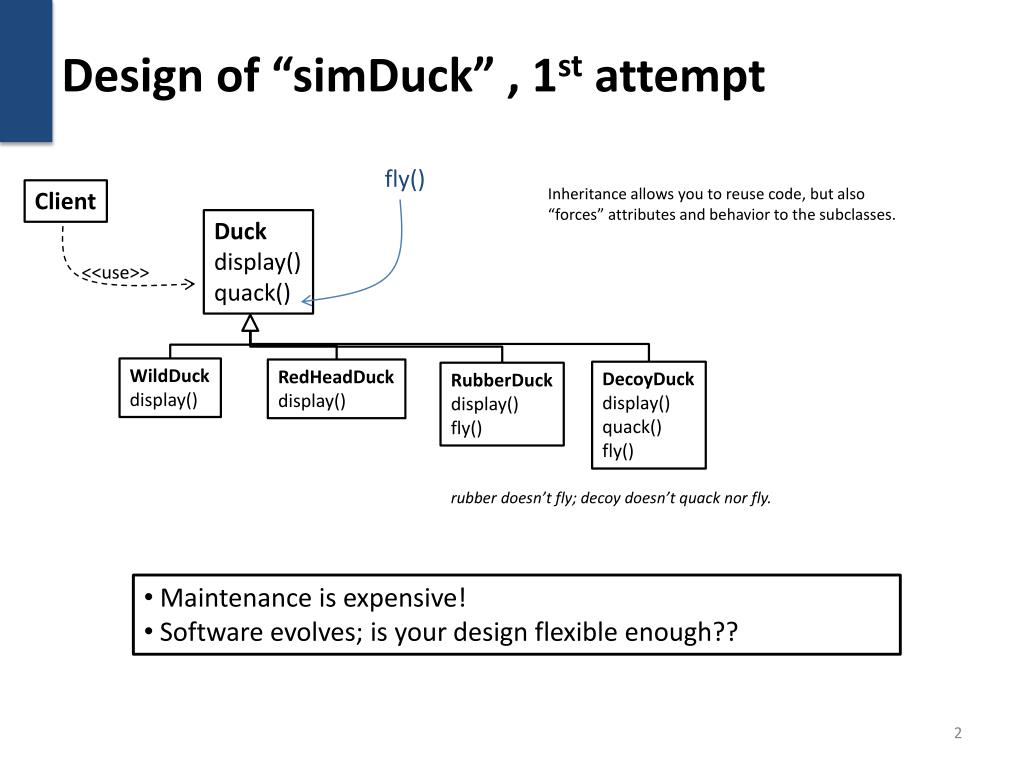 Design of “simDuck” , 1$^{st}$ attempt

fly()

Inheritance allows you to reuse code, but also “forces” attributes and behavior to the subclasses.

Client

<<use>>

Duck
display()
quack()

WildDuck
display()

RedHeadDuck
display()

RubberDuck
display()
fly()

DecoyDuck
display()
quack()
fly()

rubber doesn’t fly; decoy doesn’t quack nor fly.

• Maintenance is expensive!
• Software evolves; is your design flexible enough??

2